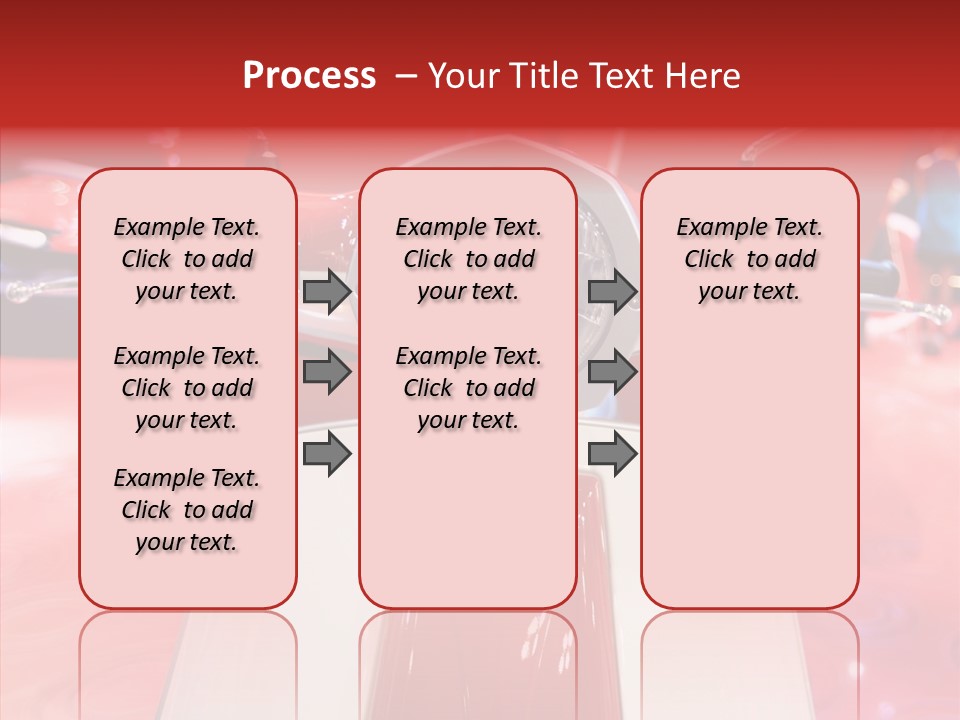 Process – Your Title Text Here

Example Text. Click to add your text.

Example Text. Click to add your text.

Example Text. Click to add your text.

Example Text. Click to add your text.

Example Text. Click to add your text.

Example Text. Click to add your text.